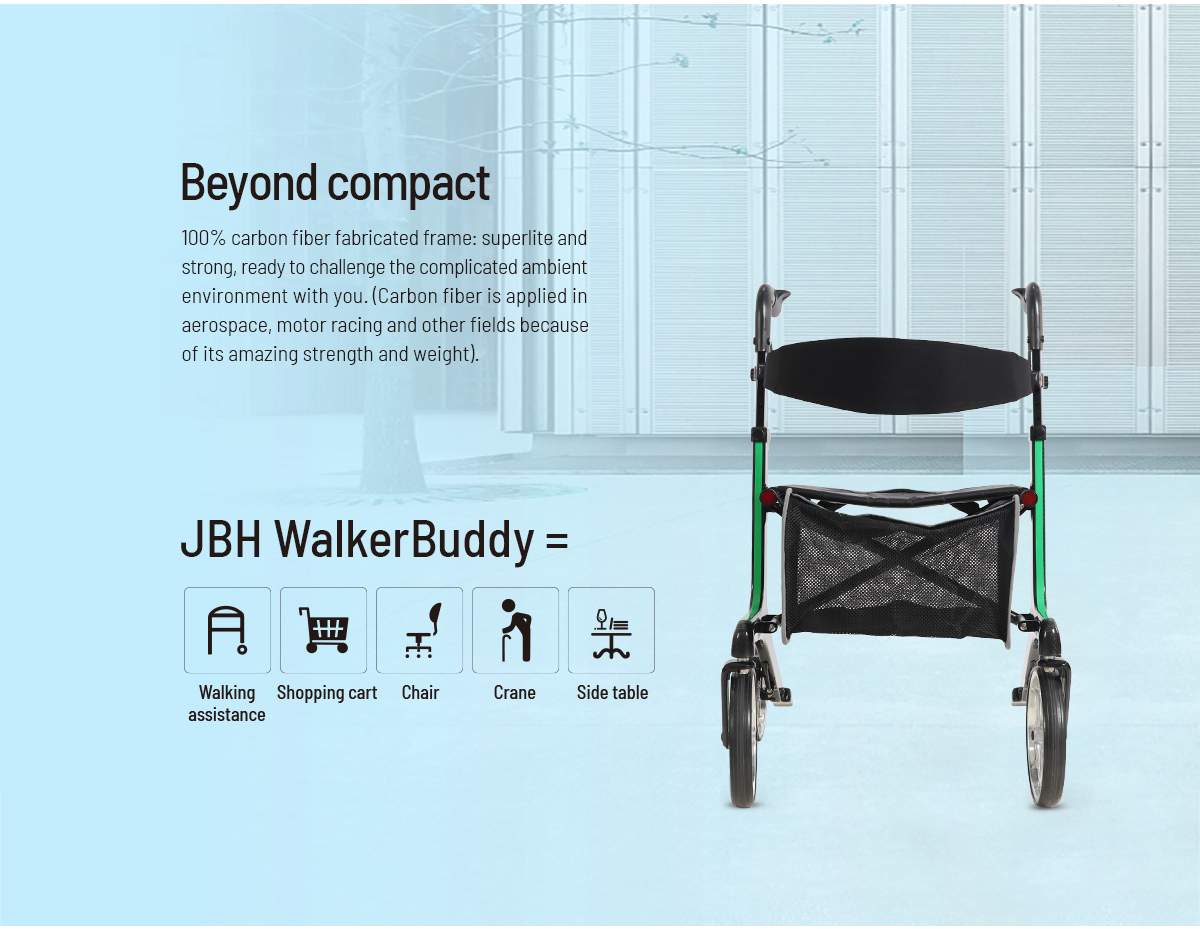 Beyond compact

100% carbon fiber fabricated frame: superlite and strong, ready to challenge the complicated ambient environment with you. (Carbon fiber is applied in aerospace, motor racing and other fields because of its amazing strength and weight).

JBH WalkerBuddy =

Walking assistance

Shopping cart

Chair

Crane

Side table